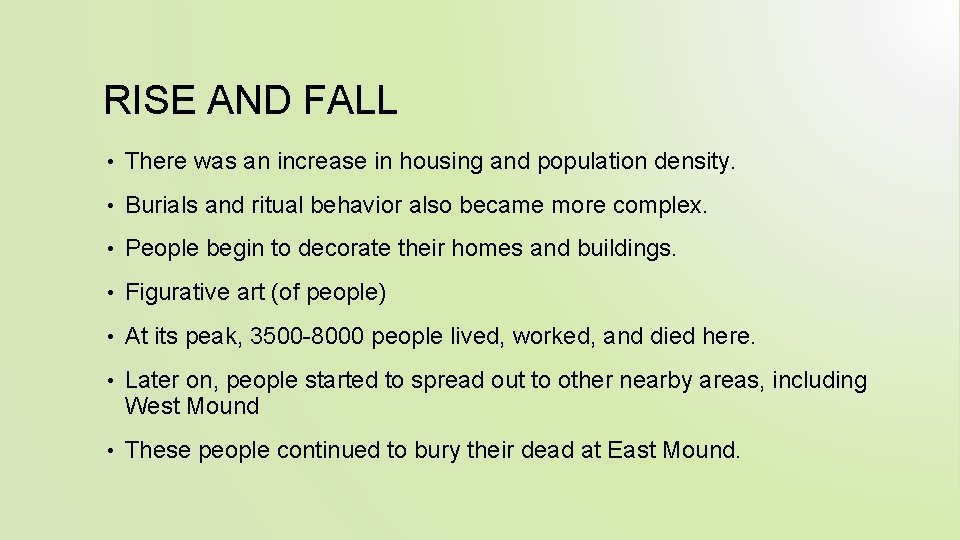 RISE AND FALL

• There was an increase in housing and population density.

• Burials and ritual behavior also became more complex.

• People begin to decorate their homes and buildings.

• Figurative art (of people)

• At its peak, 3500-8000 people lived, worked, and died here.

• Later on, people started to spread out to other nearby areas, including West Mound

• These people continued to bury their dead at East Mound.